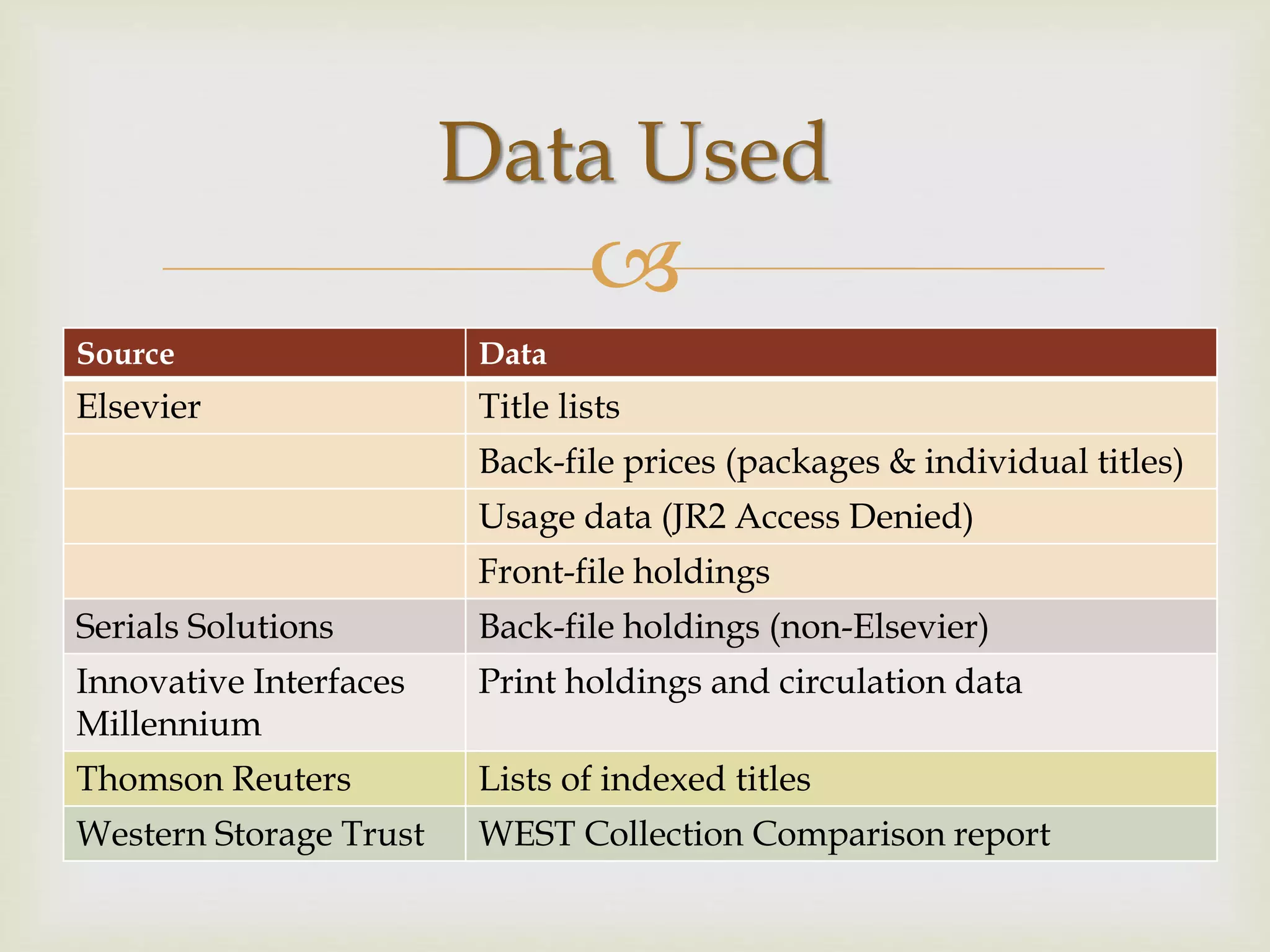 Data Used

| Source | Data |
|---|---|
| Elsevier | Title lists |
| | Back-file prices (packages & individual titles) |
| | Usage data (JR2 Access Denied) |
| | Front-file holdings |
| Serials Solutions | Back-file holdings (non-Elsevier) |
| Innovative Interfaces Millennium | Print holdings and circulation data |
| Thomson Reuters | Lists of indexed titles |
| Western Storage Trust | WEST Collection Comparison report |